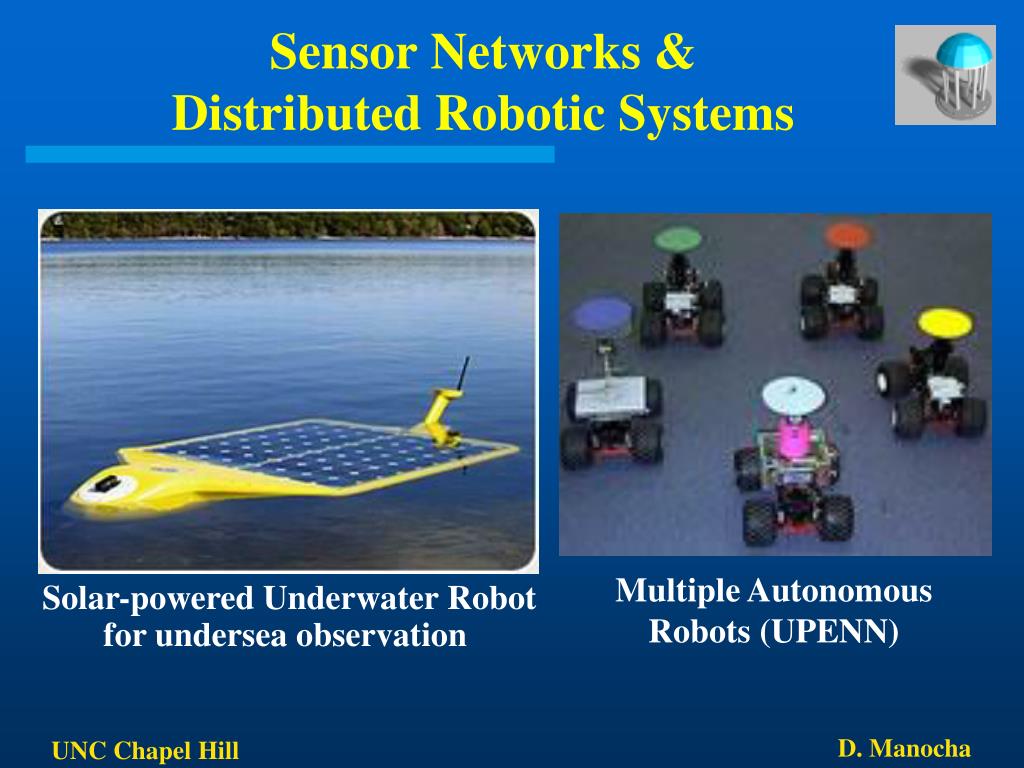 Sensor Networks &
Distributed Robotic Systems

Solar-powered Underwater Robot for undersea observation

Multiple Autonomous Robots (UPENN)

UNC Chapel Hill

D. Manocha